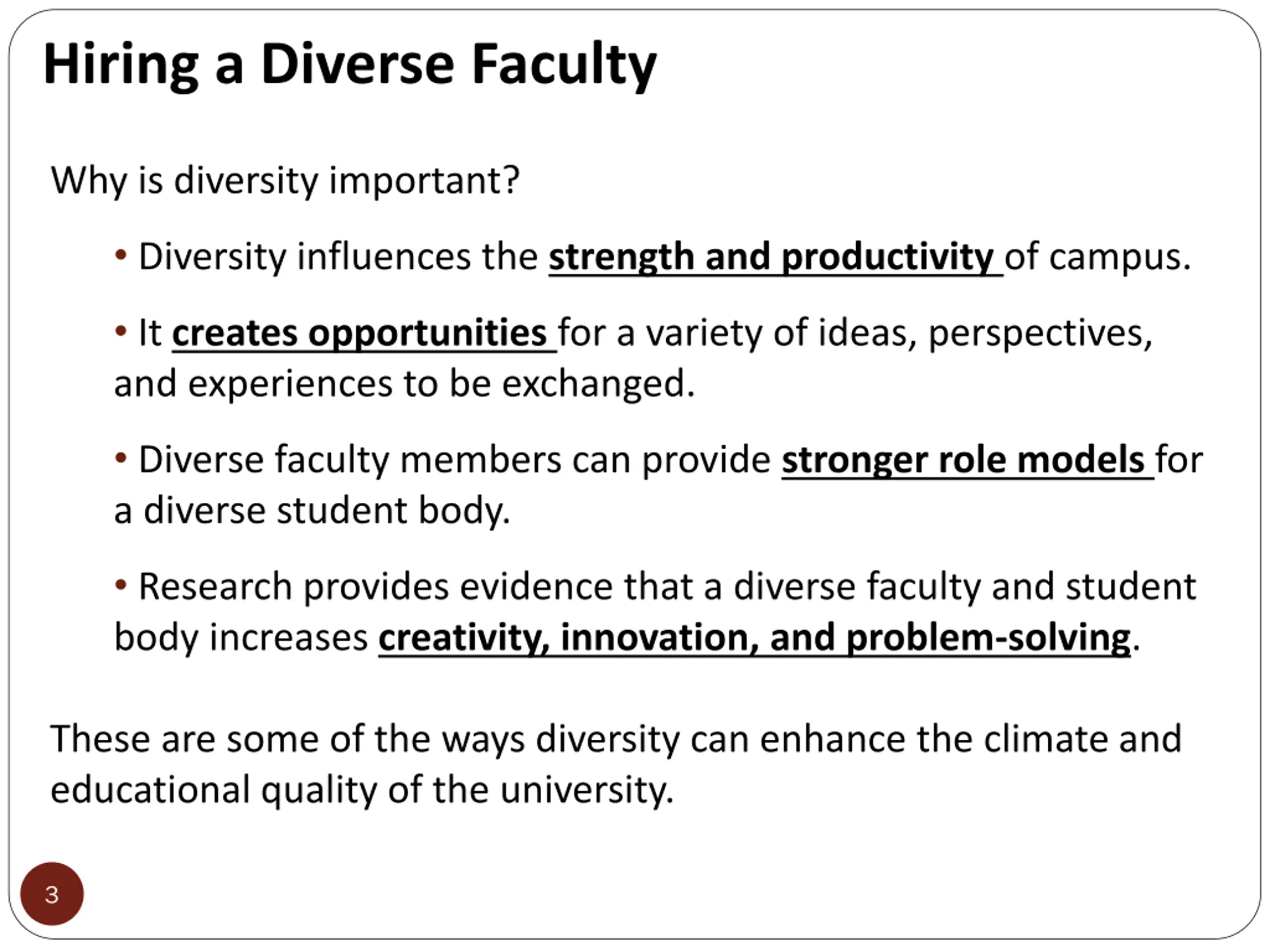 Hiring a Diverse Faculty

Why is diversity important?

• Diversity influences the strength and productivity of campus.

• It creates opportunities for a variety of ideas, perspectives, and experiences to be exchanged.

• Diverse faculty members can provide stronger role models for a diverse student body.

• Research provides evidence that a diverse faculty and student body increases creativity, innovation, and problem-solving.

These are some of the ways diversity can enhance the climate and educational quality of the university.

3